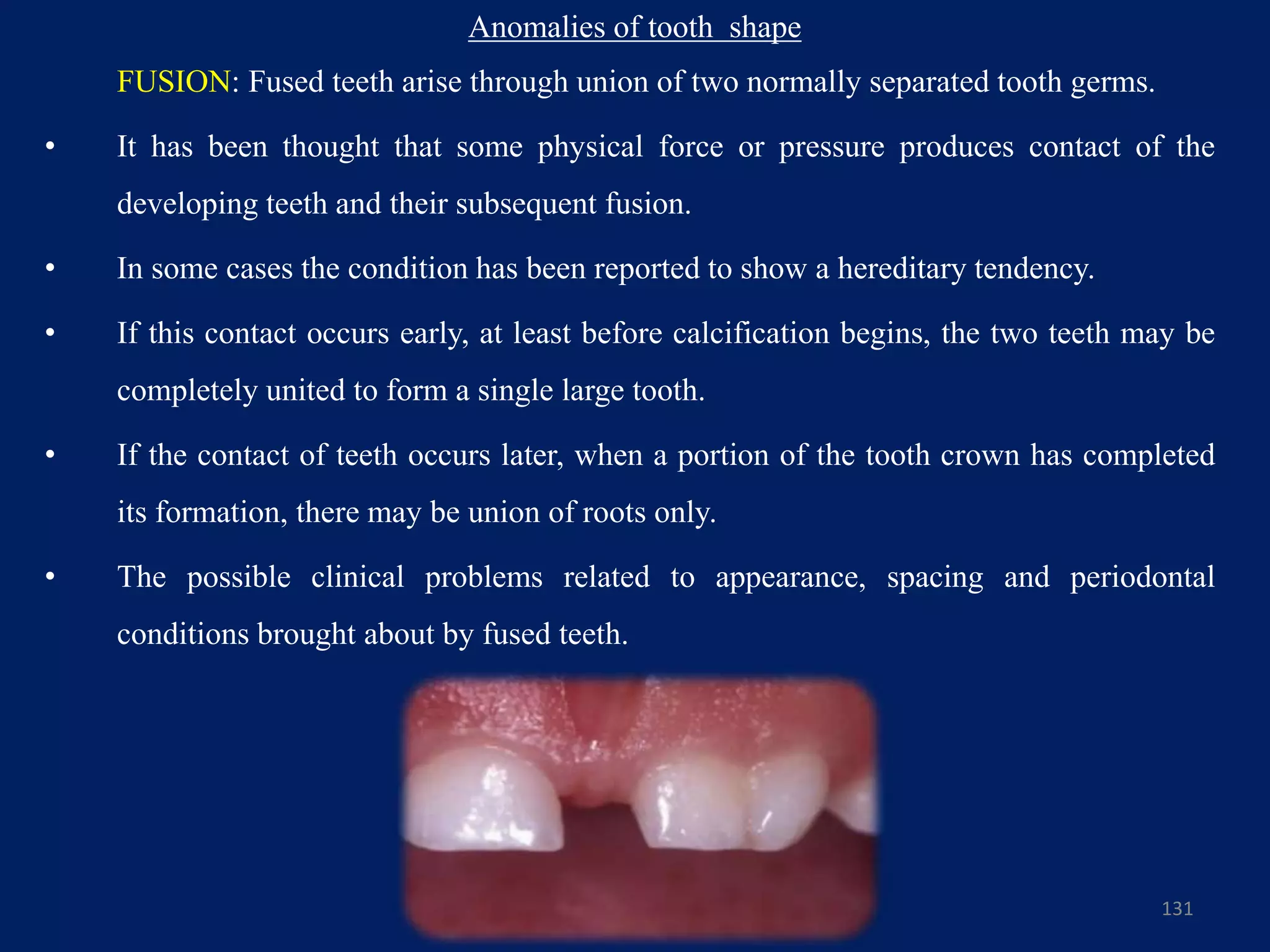 Anomalies of tooth shape

FUSION: Fused teeth arise through union of two normally separated tooth germs.

• It has been thought that some physical force or pressure produces contact of the developing teeth and their subsequent fusion.

• In some cases the condition has been reported to show a hereditary tendency.

• If this contact occurs early, at least before calcification begins, the two teeth may be completely united to form a single large tooth.

• If the contact of teeth occurs later, when a portion of the tooth crown has completed its formation, there may be union of roots only.

• The possible clinical problems related to appearance, spacing and periodontal conditions brought about by fused teeth.

131